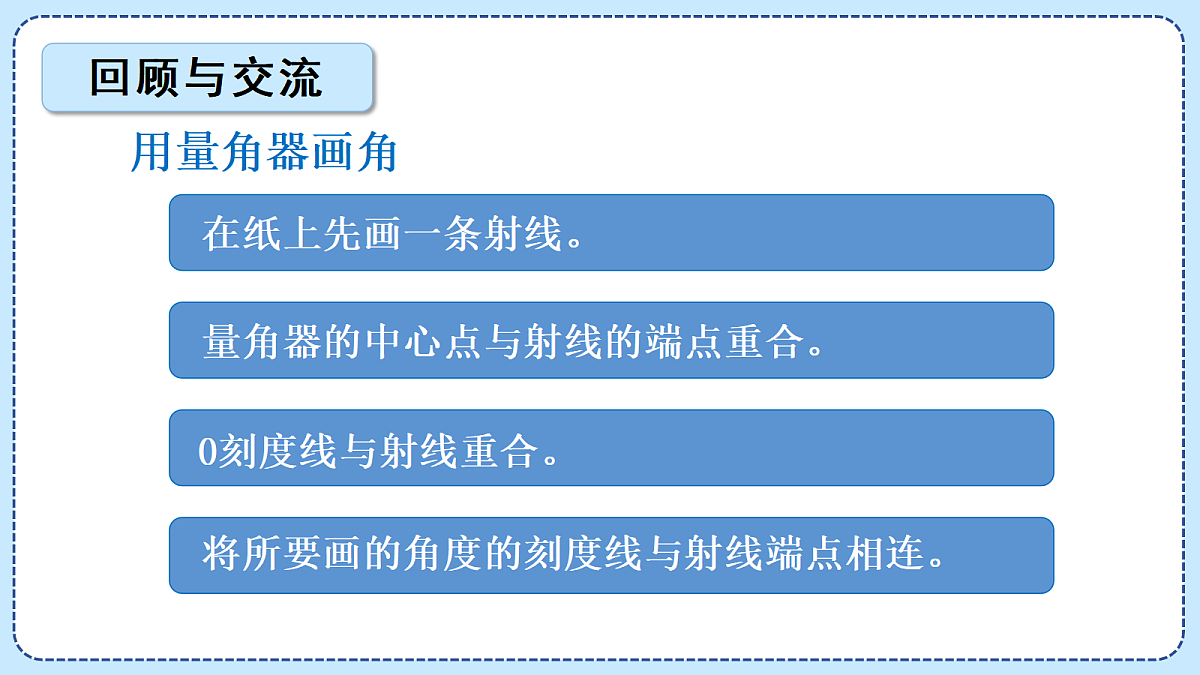 回顾与交流

用量角器画角

在纸上先画一条射线。

量角器的中心点与射线的端点重合。

0刻度线与射线重合。

将所要画的角度的刻度线与射线端点相连。